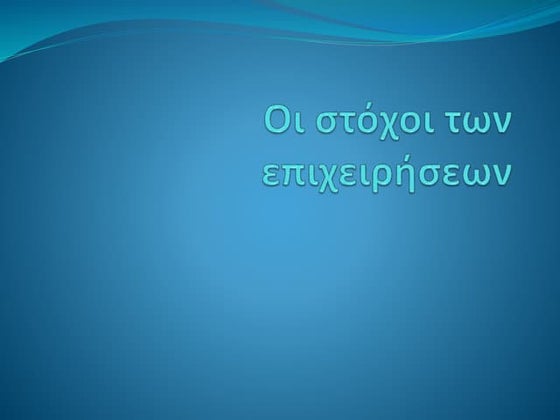 Οι στόχοι των επιχειρήσεων